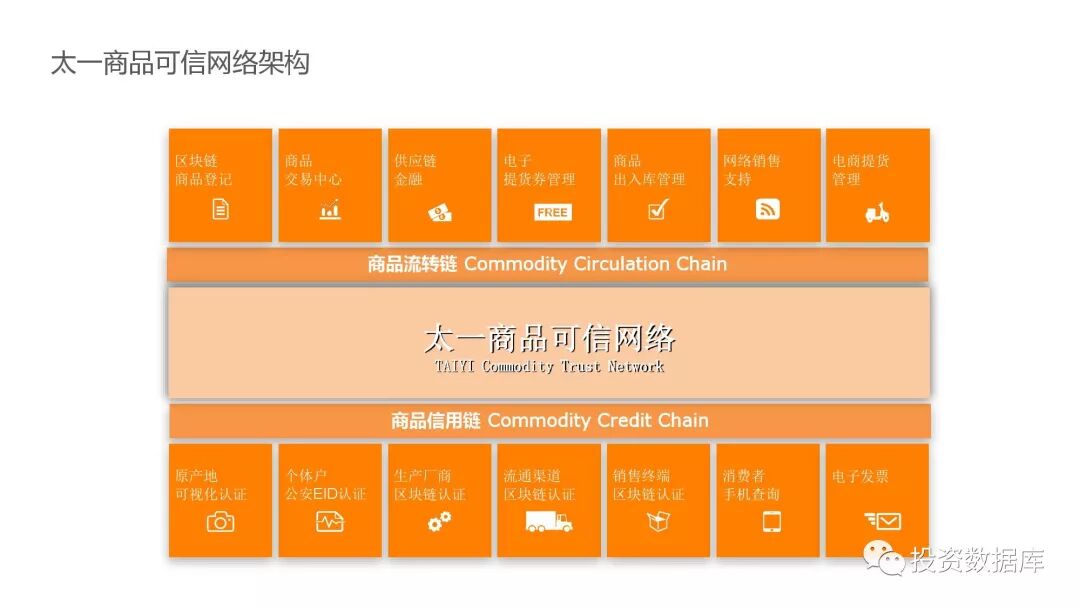 太一商品可信网络架构

区块链
商品登记

商品
交易中心

供应链
金融

电子
提货券管理

FREE

商品
出入库管理

网络销售
支持

电商提货
管理

商品流转链 Commodity Circulation Chain

太一商品可信网络
TAIYI Commodity Trust Network

商品信用链 Commodity Credit Chain

原产地
可视化认证

个体户
公安EID认证

生产厂商
区块链认证

流通渠道
区块链认证

销售终端
区块链认证

消费者
手机查询

电子发票

投资数据库